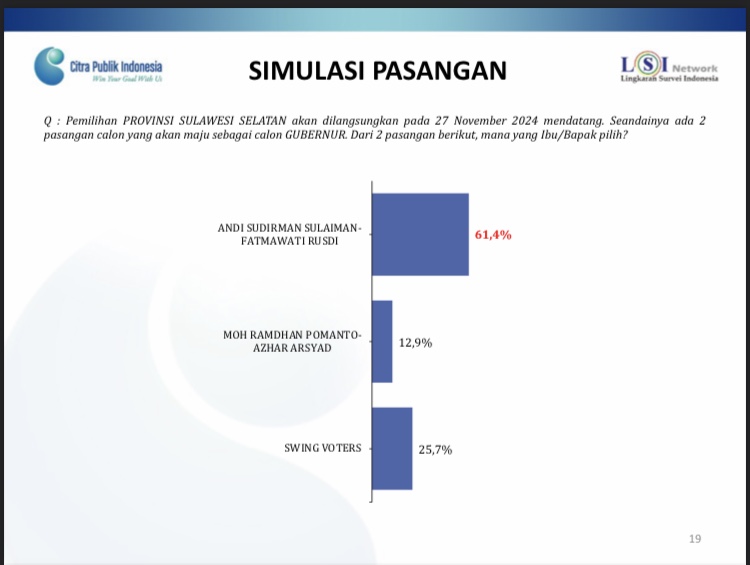 Citra Publik Indonesia
Win Your Goal With Us

SIMULASI PASANGAN

LSI Network
Lingkaran Survei Indonesia

Q : Pemilihan PROVINSI SULAWESI SELATAN akan dilangsungkan pada 27 November 2024 mendatang. Seandainya ada 2 pasangan calon yang akan maju sebagai calon GUBERNUR. Dari 2 pasangan berikut, mana yang Ibu/Bapak pilih?

ANDI SUDIRMAN SULAIMAN-FATMAWATI RUSDI
61,4%

MOH RAMDHAN POMANTO-AZHAR ARSYAD
12,9%

SWING VOTERS
25,7%

19